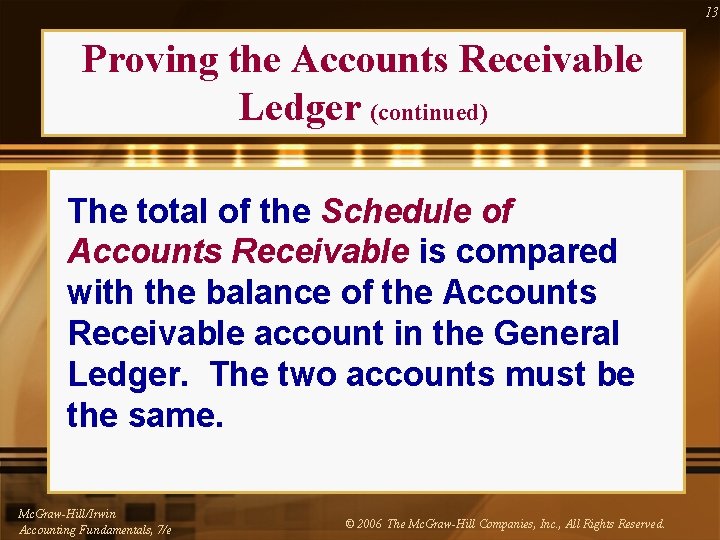 13

Proving the Accounts Receivable Ledger (continued)

The total of the Schedule of Accounts Receivable is compared with the balance of the Accounts Receivable account in the General Ledger. The two accounts must be the same.

McGraw-Hill/Irwin
Accounting Fundamentals, 7/e

© 2006 The McGraw-Hill Companies, Inc., All Rights Reserved.